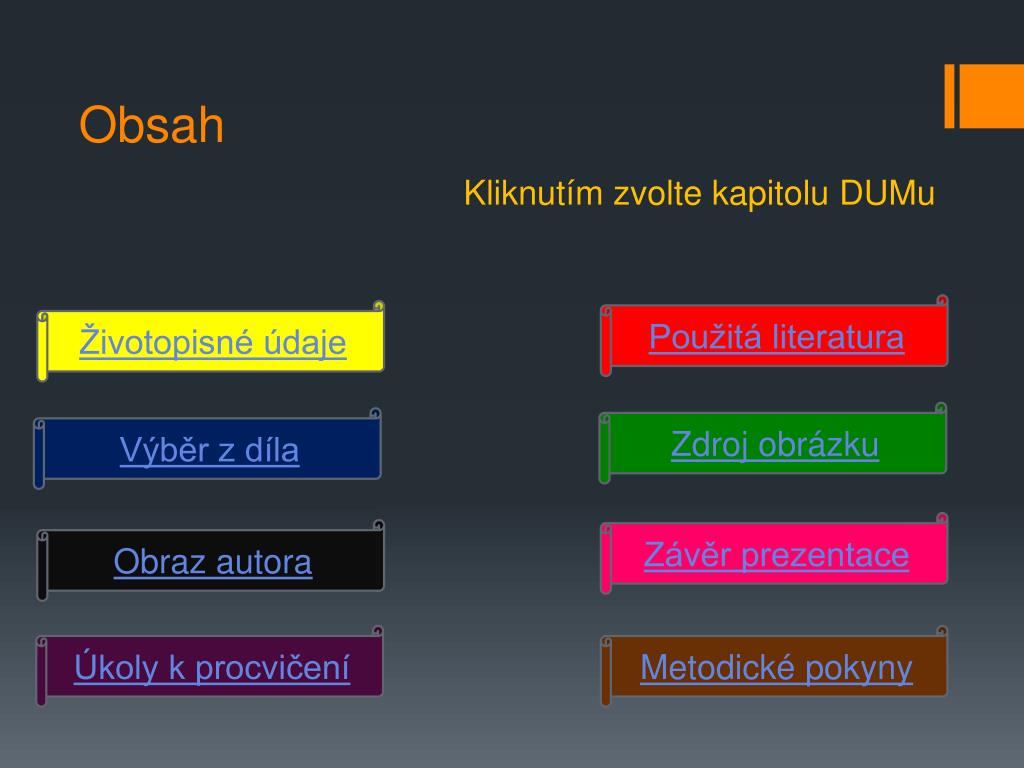 Obsah

Kliknutím zvolte kapitolu DUMu

Životopisné údaje

Výběr z díla

Obraz autora

Úkoly k procvičení

Použitá literatura

Zdroj obrázku

Závěr prezentace

Metodické pokyny